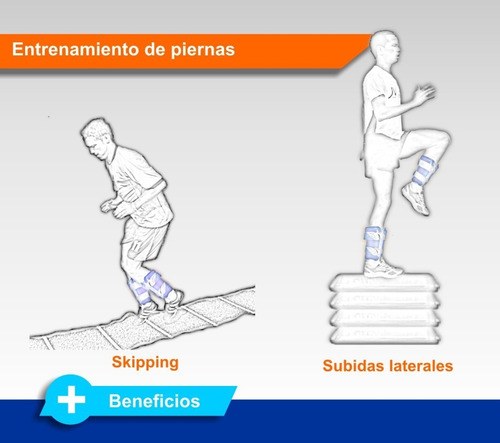 Entrenamiento de piernas

Skipping

Subidas laterales

Beneficios